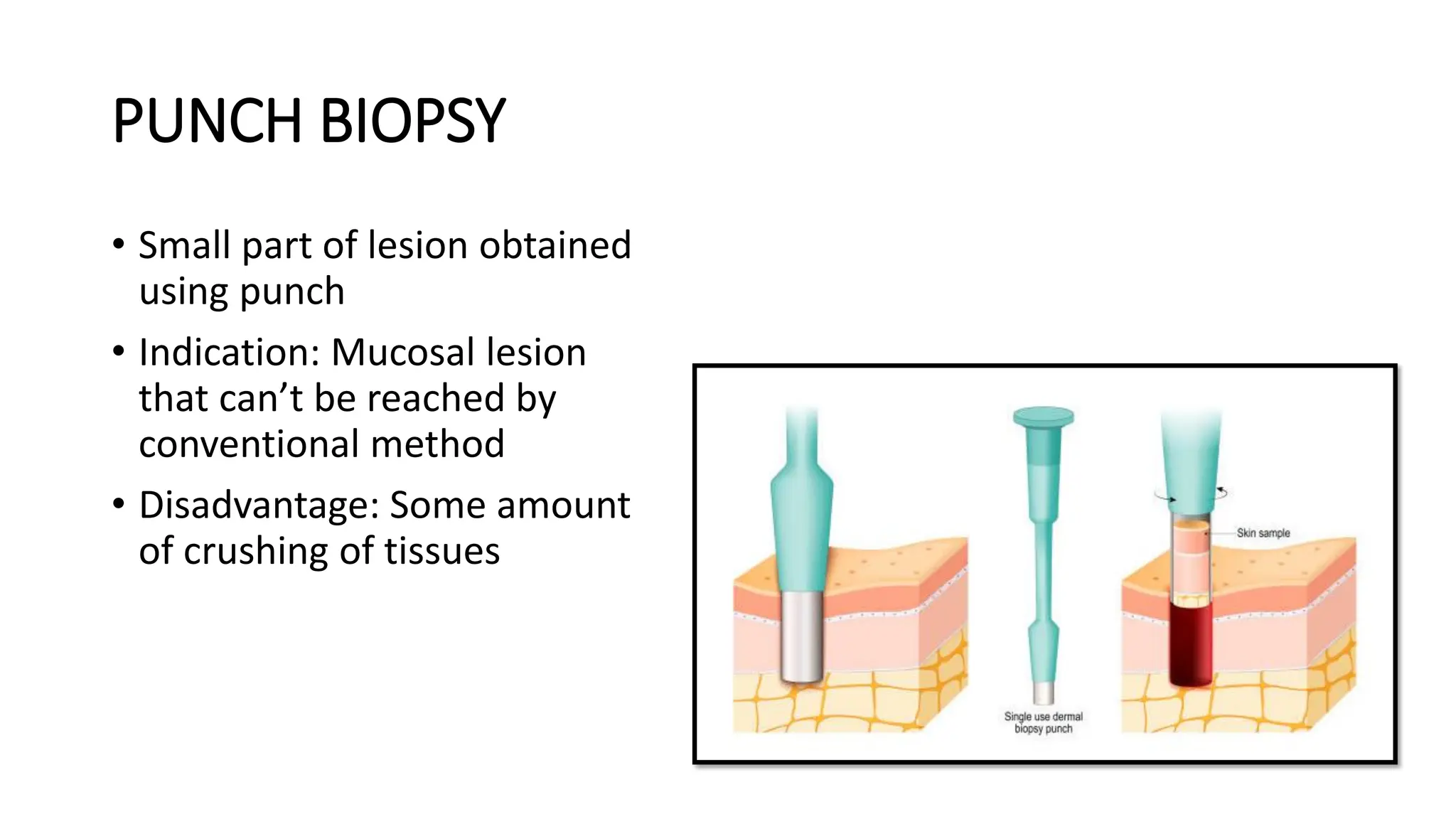 PUNCH BIOPSY

• Small part of lesion obtained using punch

• Indication: Mucosal lesion that can't be reached by conventional method

• Disadvantage: Some amount of crushing of tissues

Skin sample

Single use dermal biopsy punch